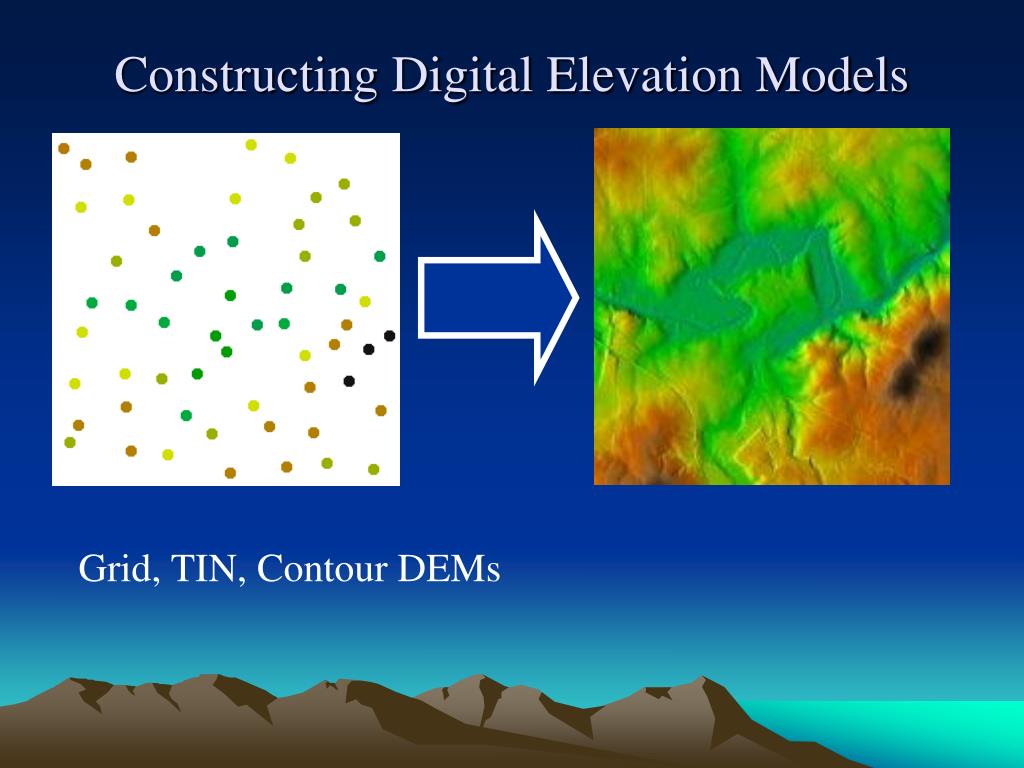 Constructing Digital Elevation Models

Grid, TIN, Contour DEMs